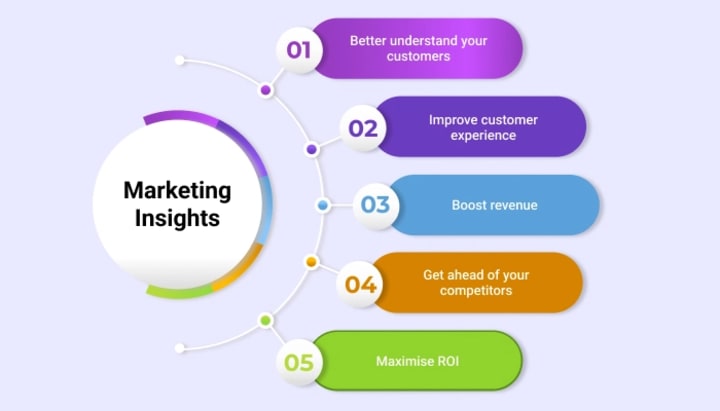 Marketing Insights

01 Better understand your customers

02 Improve customer experience

03 Boost revenue

04 Get ahead of your competitors

05 Maximise ROI